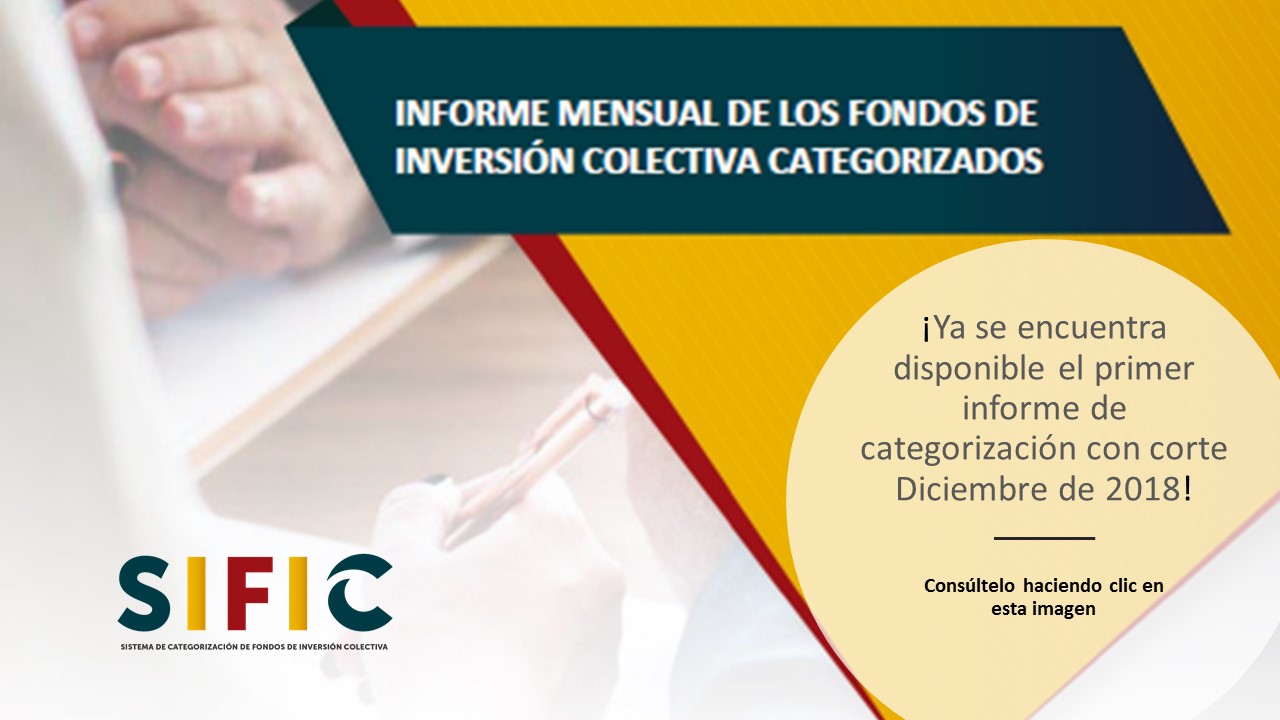 INFORME MENSUAL DE LOS FONDOS DE INVERSIÓN COLECTIVA CATEGORIZADOS

¡Ya se encuentra disponible el primer informe de categorización con corte Diciembre de 2018!

Consúltelo haciendo clic en esta imagen

SIFIC

SISTEMA DE CATEGORIZACIÓN DE FONDOS DE INVERSIÓN COLECTIVA